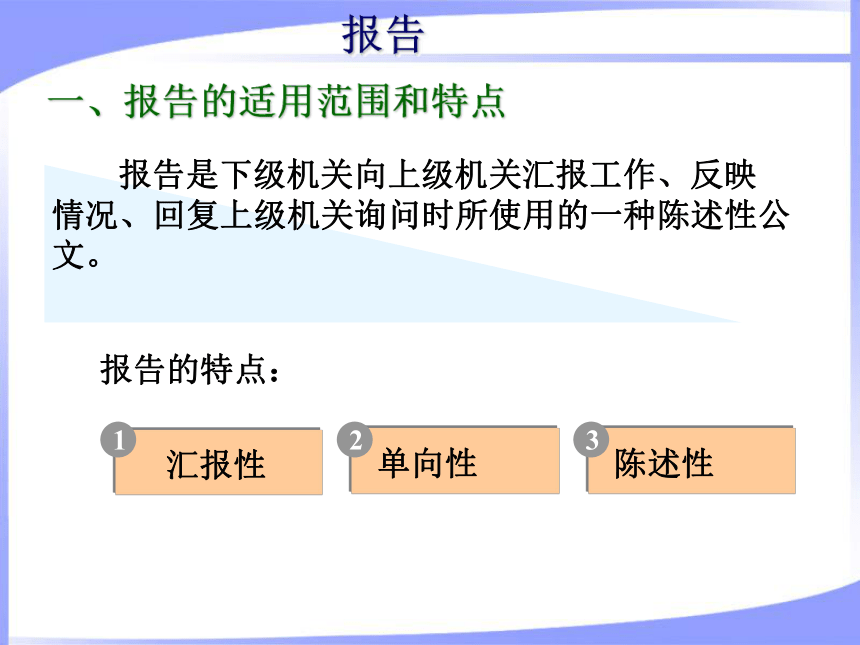 报告

一、报告的适用范围和特点

报告是下级机关向上级机关汇报工作、反映情况、回复上级机关询问时所使用的一种陈述性公文。

报告的特点：

1 汇报性

2 单向性

3 陈述性